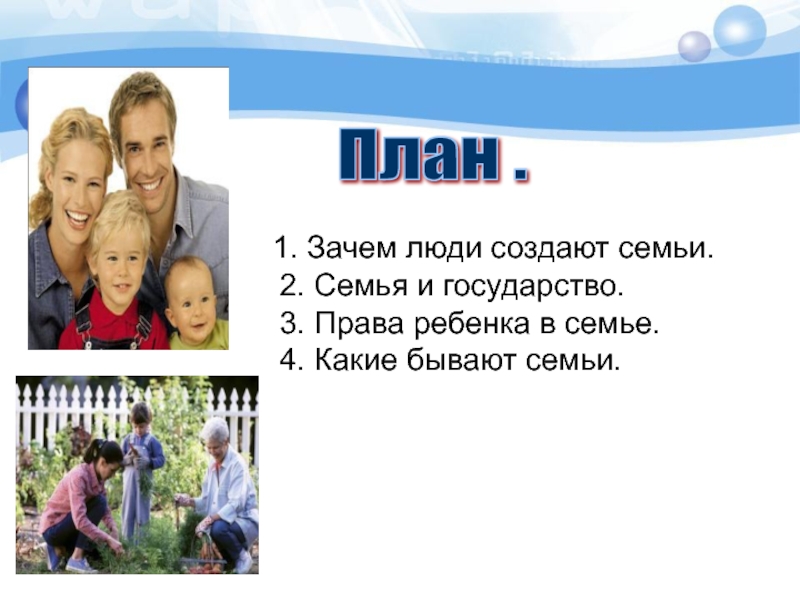 План .

1. Зачем люди создают семьи.
2. Семья и государство.
3. Права ребенка в семье.
4. Какие бывают семьи.